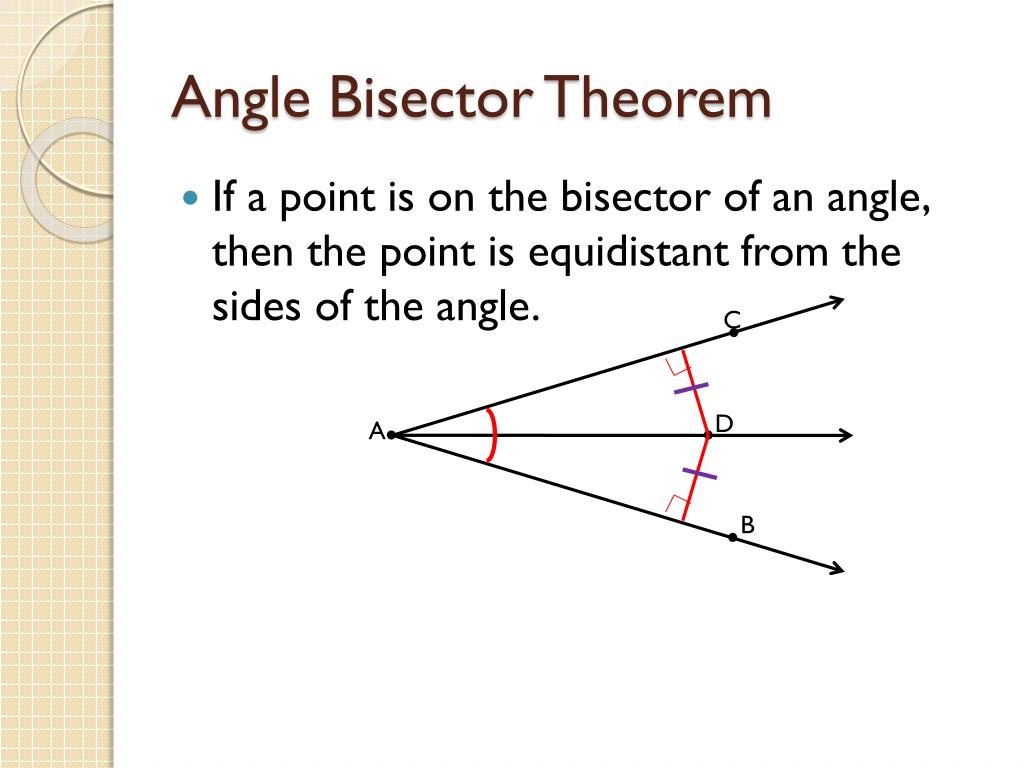 Angle Bisector Theorem

If a point is on the bisector of an angle, then the point is equidistant from the sides of the angle.

C
A
D
B